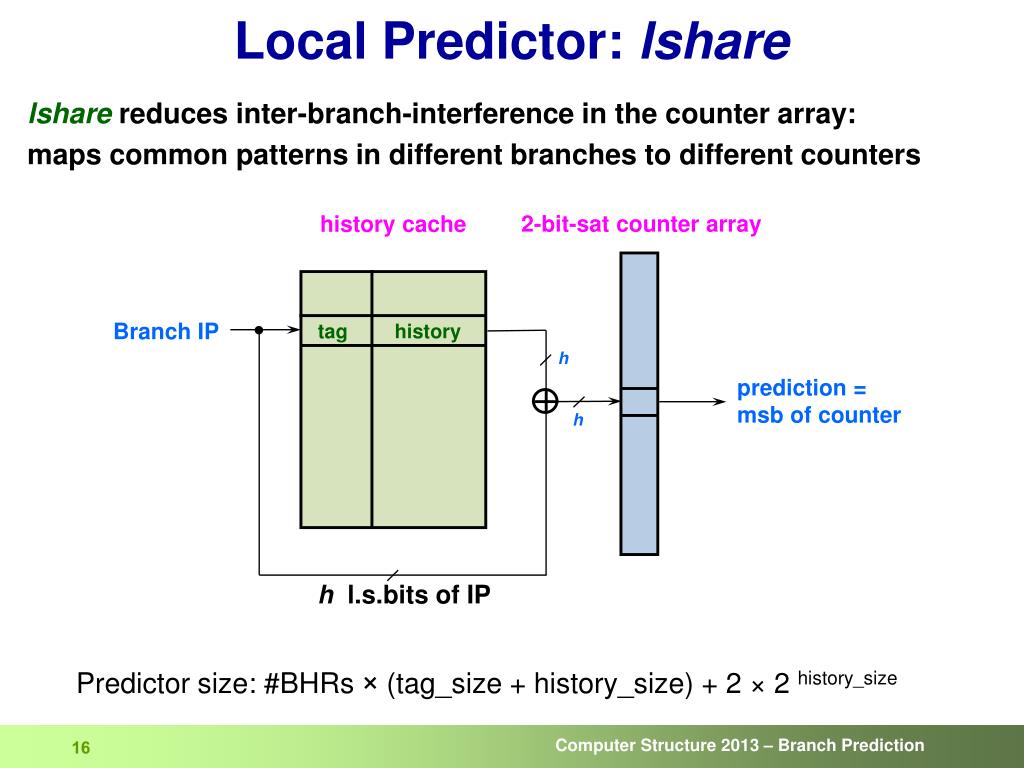 Local Predictor: lshare

lshare reduces inter-branch-interference in the counter array: maps common patterns in different branches to different counters

history cache

2-bit-sat counter array

Branch IP

tag

history

h

h

prediction = msb of counter

h l.s.bits of IP

Predictor size: #BHRs × (tag_size + history_size) + 2 × 2 $^{\text{history\_size}}$

16

Computer Structure 2013 – Branch Prediction